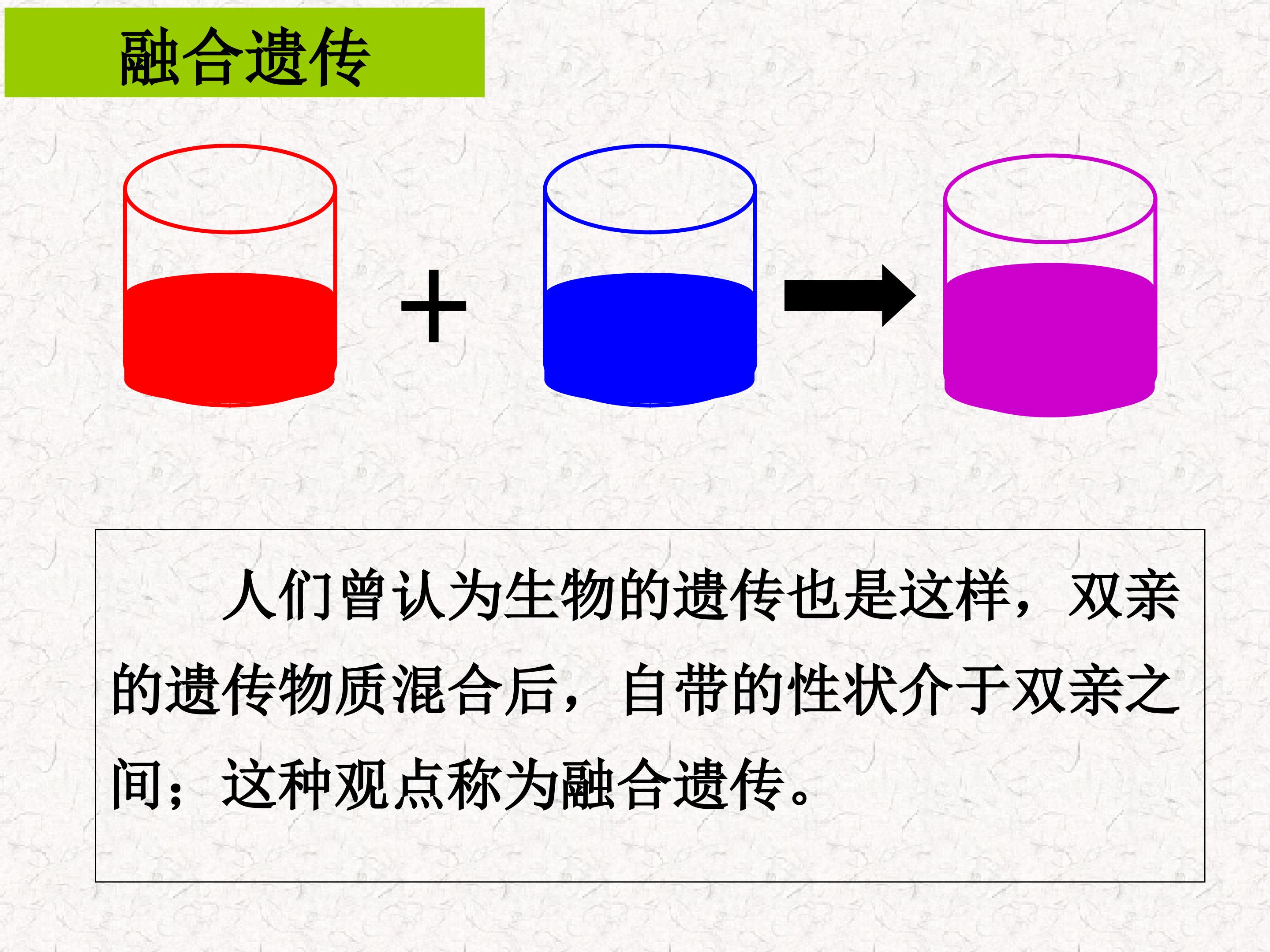 融合遗传

+

人们曾认为生物的遗传也是这样，双亲的遗传物质混合后，自带的性状介于双亲之间；这种观点称为融合遗传。